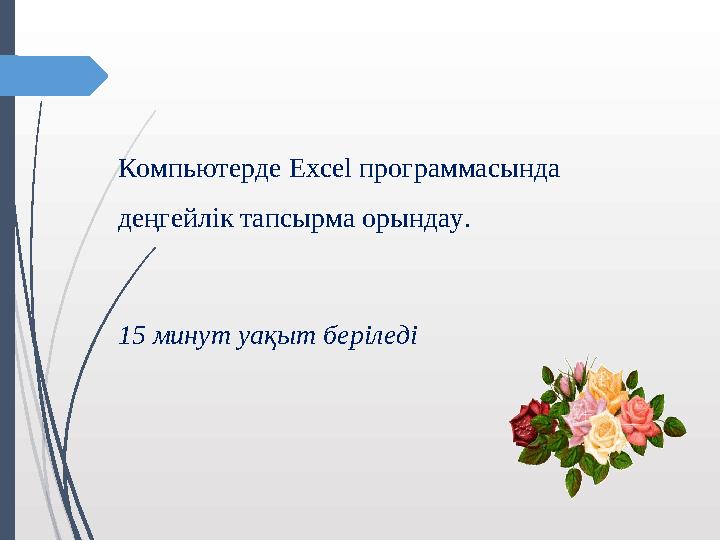 Компьютерде Excel программасында деңгейлік тапсырма орындау.

15 минут уақыт беріледі